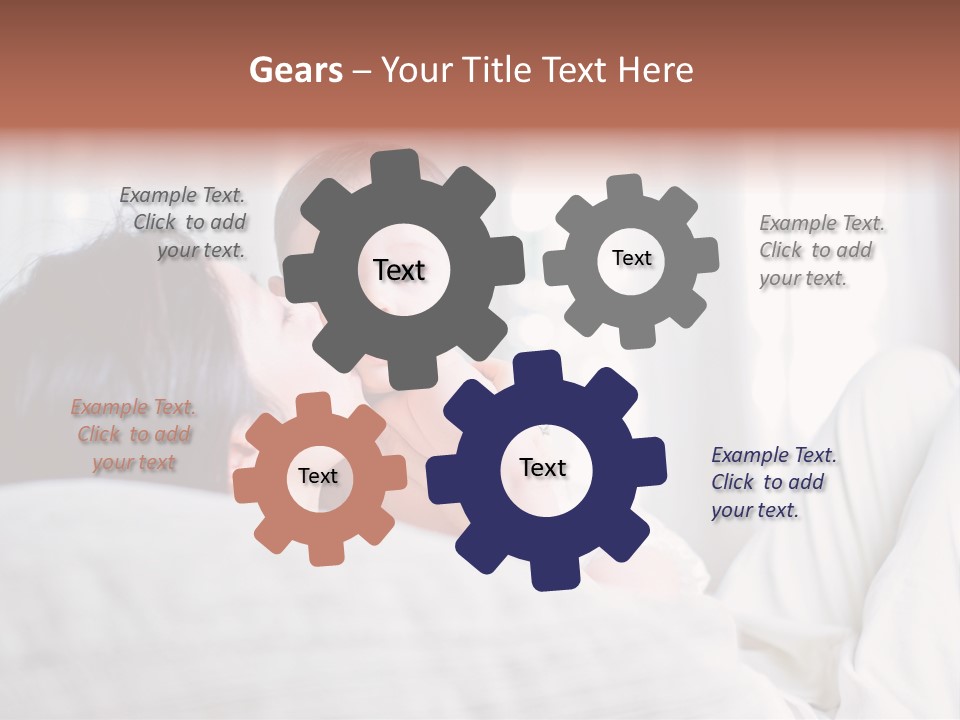 Gears – Your Title Text Here

Example Text. Click to add your text.

Text

Text

Example Text. Click to add your text.

Example Text. Click to add your text

Text

Text

Example Text. Click to add your text.